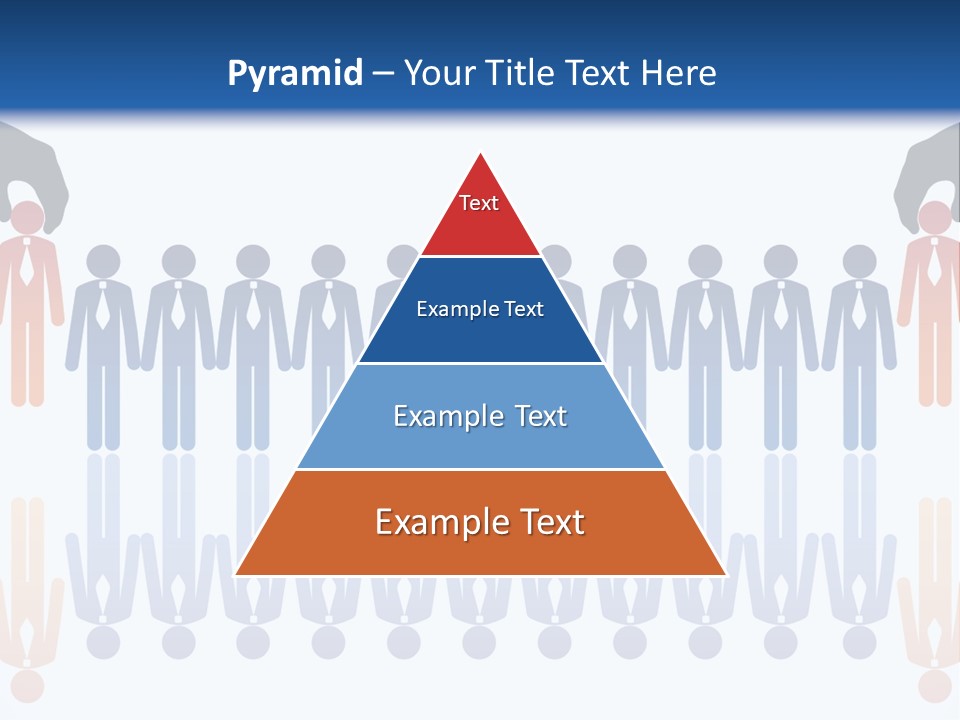 Pyramid – Your Title Text Here

Text

Example Text

Example Text

Example Text